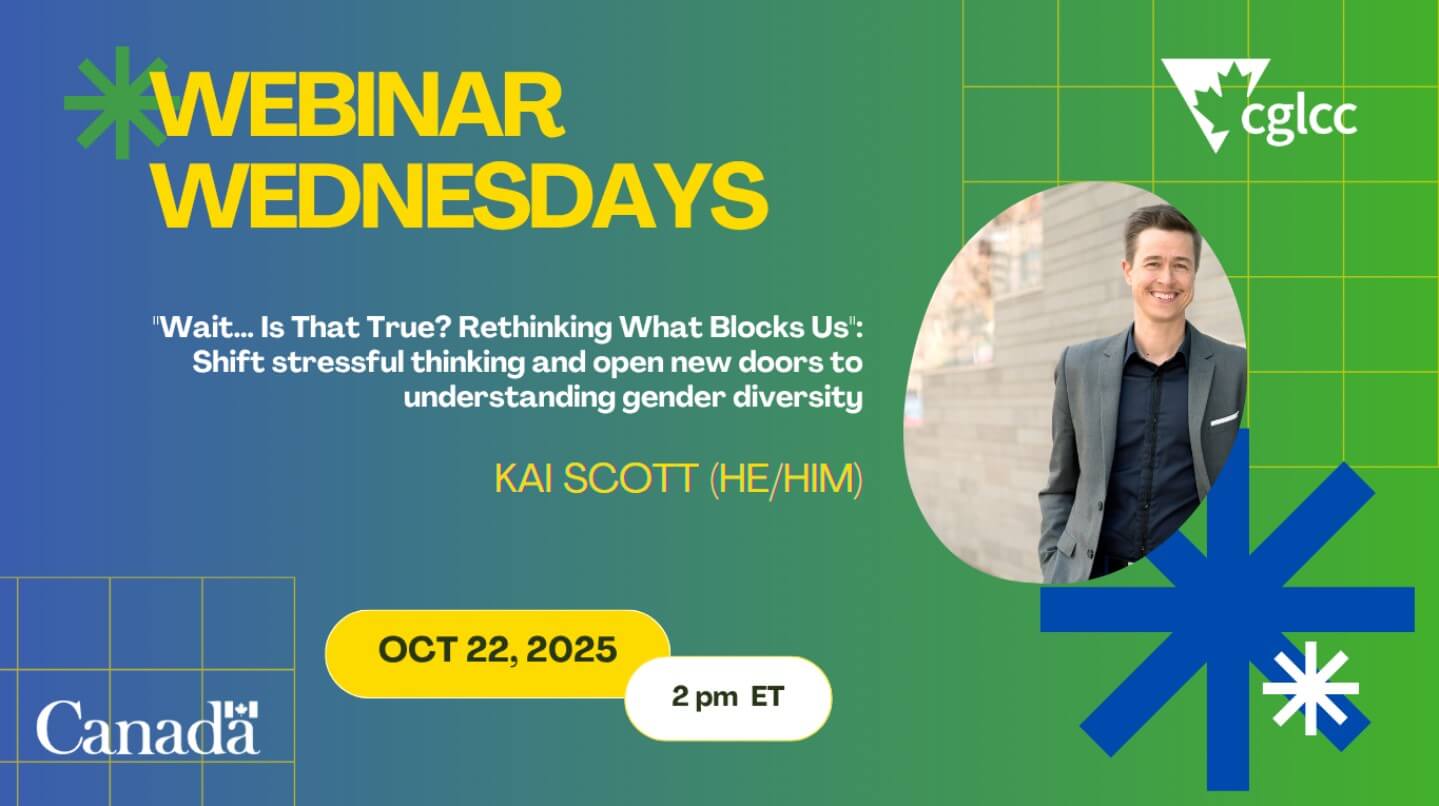 WEBINAR WEDNESDAYS

cglcc

"Wait... Is That True? Rethinking What Blocks Us": Shift stressful thinking and open new doors to understanding gender diversity

KAI SCOTT (HE/HIM)

OCT 22, 2025

2 pm ET

Canada